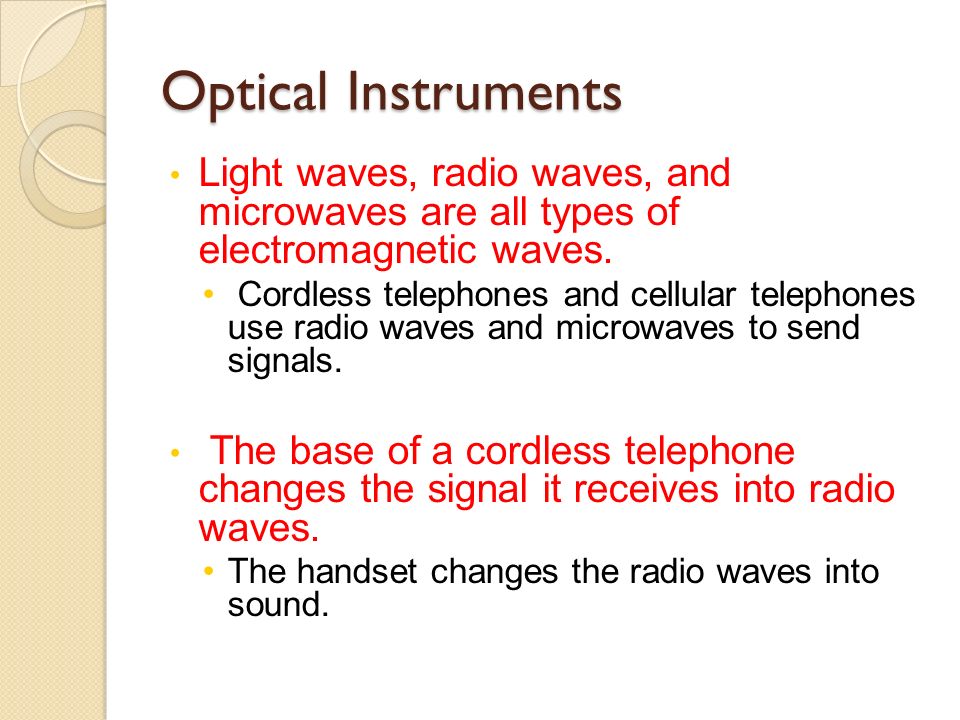 Optical Instruments

• Light waves, radio waves, and microwaves are all types of electromagnetic waves.

• Cordless telephones and cellular telephones use radio waves and microwaves to send signals.

• The base of a cordless telephone changes the signal it receives into radio waves.

• The handset changes the radio waves into sound.